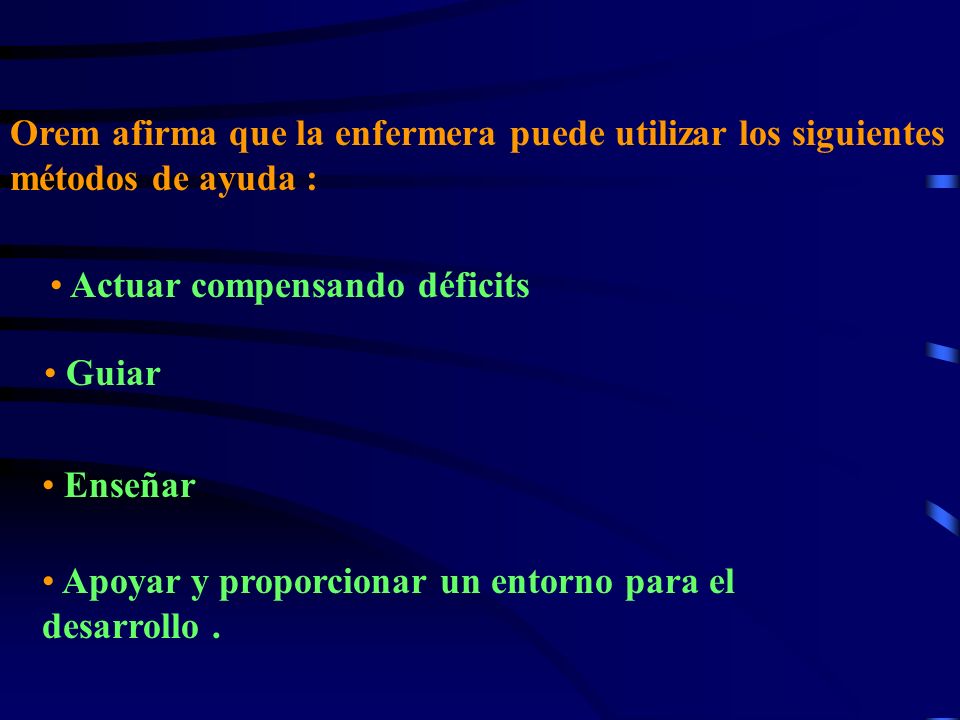 Orem afirma que la enfermera puede utilizar los siguientes métodos de ayuda :

• Actuar compensando déficits

• Guiar

• Enseñar

• Apoyar y proporcionar un entorno para el desarrollo .